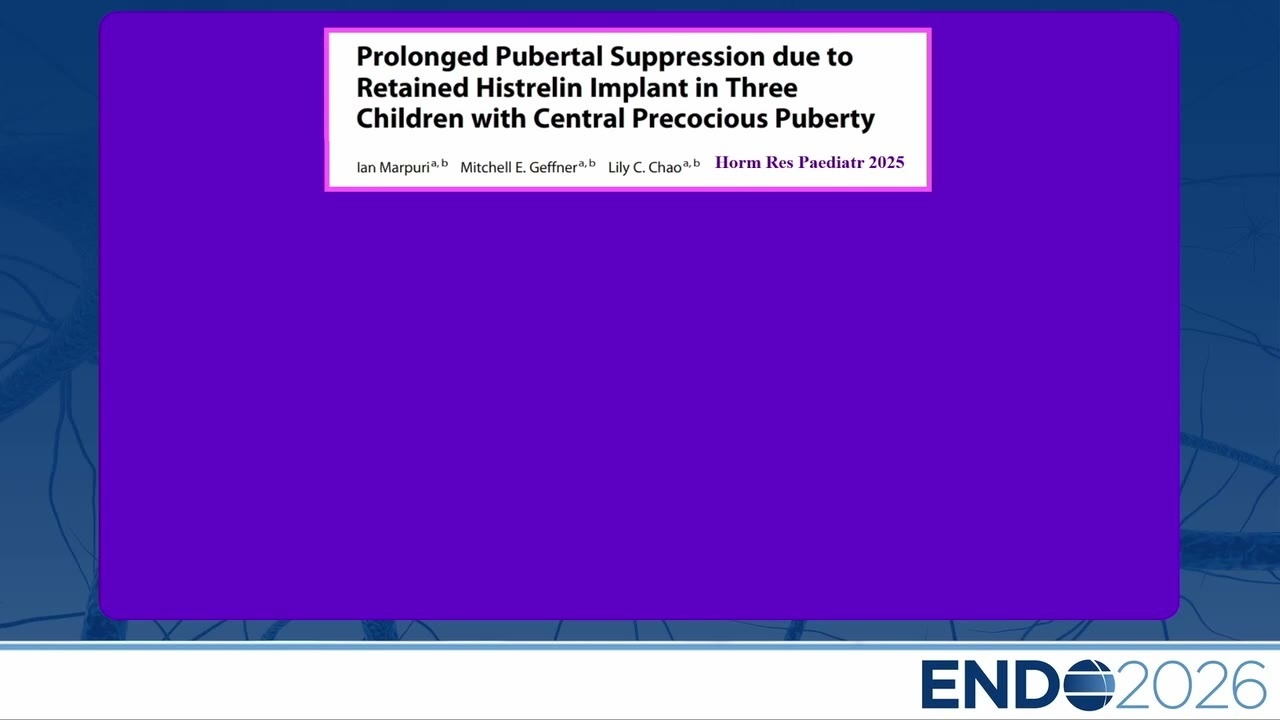 Prolonged Pubertal Suppression due to Retained Histrelin Implant in Three Children with Central Precocious Puberty

Ian Marpuri$^{a, b}$ Mitchell E. Geffner$^{a, b}$ Lily C. Chao$^{a, b}$ Horm Res Paediatr 2025

ENDO2026